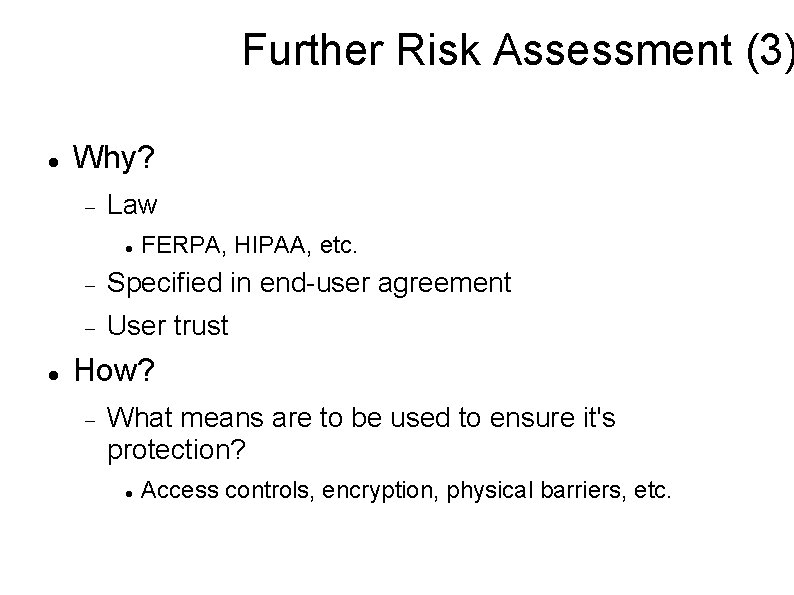 Further Risk Assessment (3)

- Why?
  - Law
    - FERPA, HIPAA, etc.
  - Specified in end-user agreement
  - User trust
- How?
  - What means are to be used to ensure it's protection?
    - Access controls, encryption, physical barriers, etc.